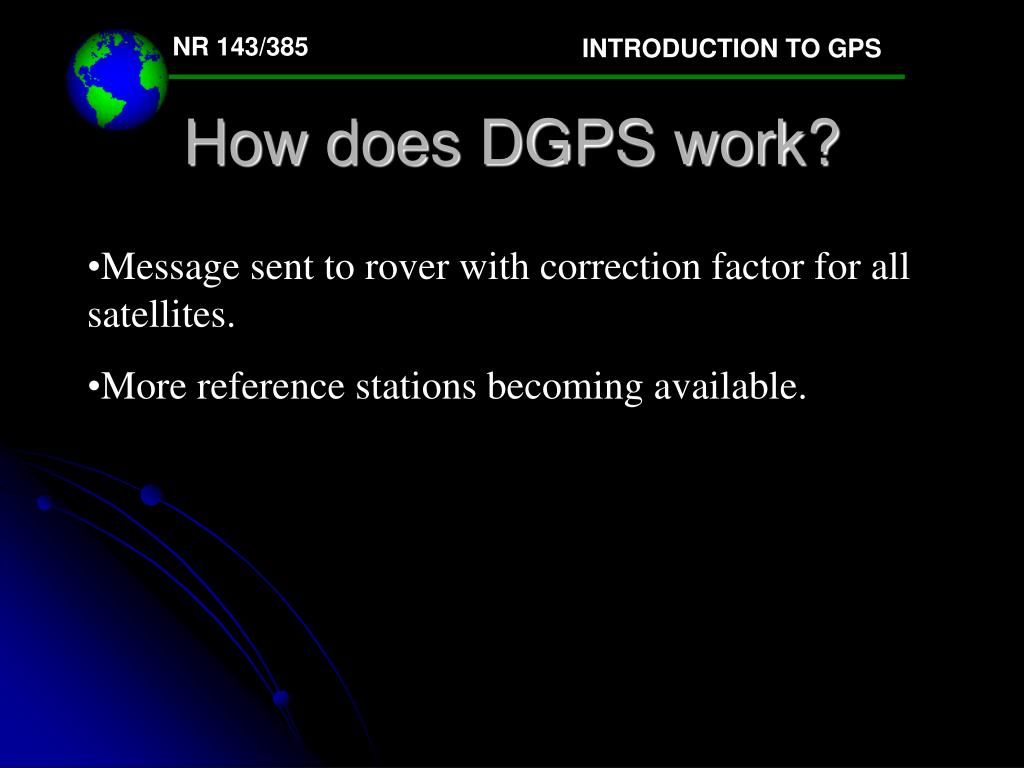 NR 143/385

INTRODUCTION TO GPS

How does DGPS work?

•Message sent to rover with correction factor for all satellites.

•More reference stations becoming available.